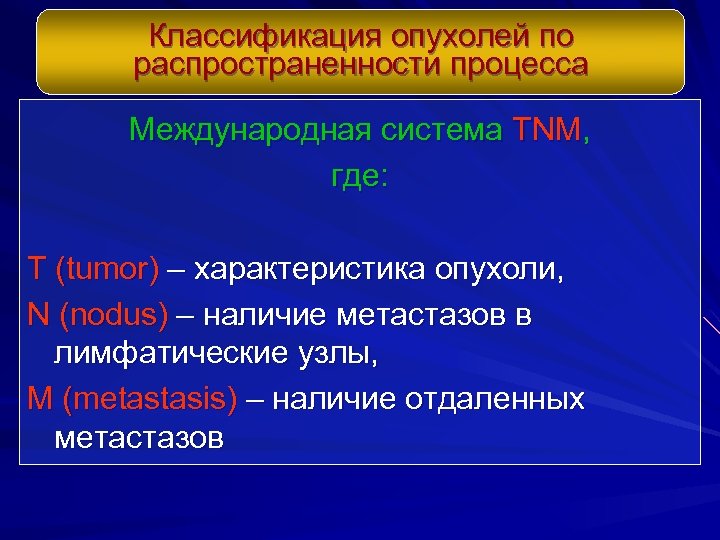 Классификация опухолей по распространенности процесса

Международная система TNM,

где:

T (tumor) – характеристика опухоли,

N (nodus) – наличие метастазов в лимфатические узлы,

M (metastasis) – наличие отдаленных метастазов